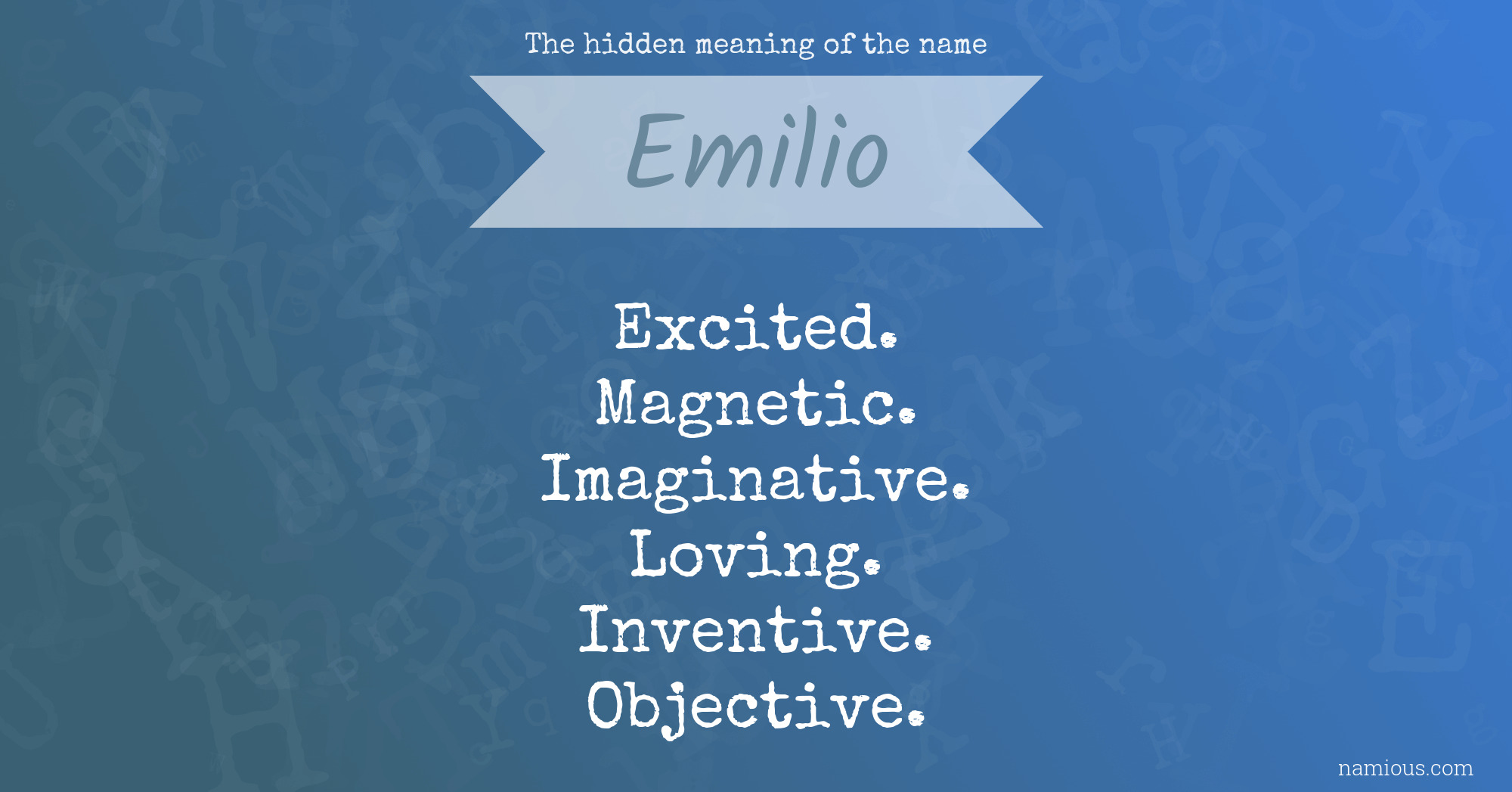 The hidden meaning of the name

Emilio

Excited.
Magnetic.
Imaginative.
Loving.
Inventive.
Objective.

namious.com